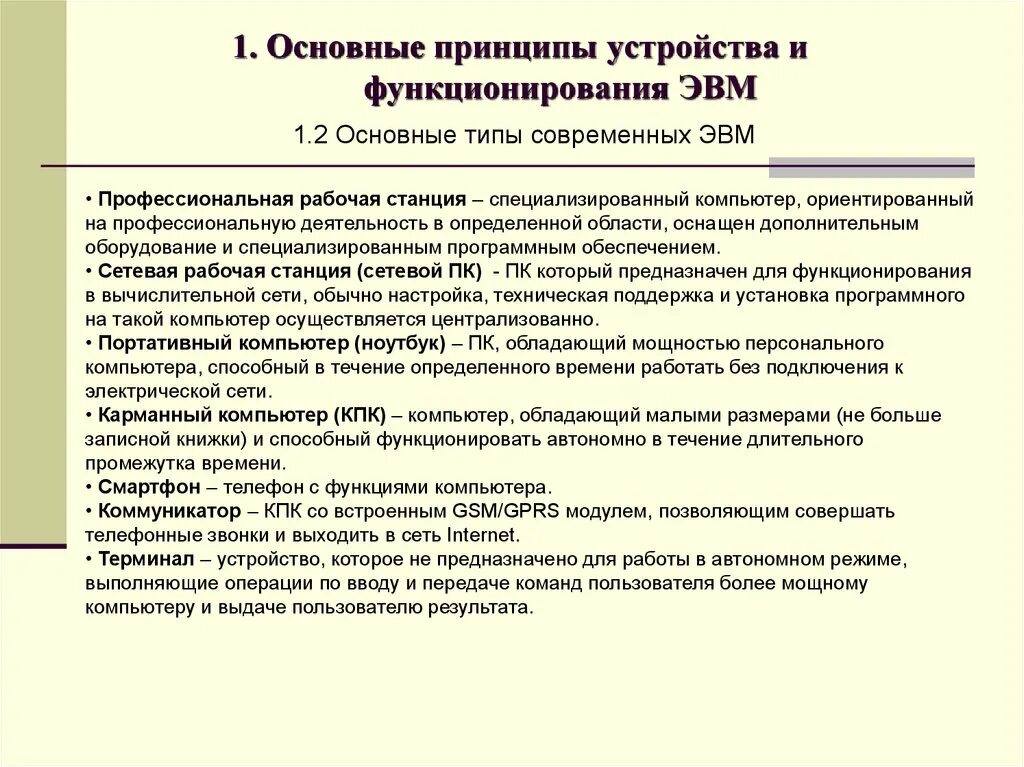 1. Основные принципы устройства и функционирования ЭВМ

1.2 Основные типы современных ЭВМ

• Профессиональная рабочая станция – специализированный компьютер, ориентированный на профессиональную деятельность в определенной области, оснащен дополнительным оборудование и специализированным программным обеспечением.
• Сетевая рабочая станция (сетевой ПК) - ПК который предназначен для функционирования в вычислительной сети, обычно настройка, техническая поддержка и установка программного на такой компьютер осуществляется централизованно.
• Портативный компьютер (ноутбук) – ПК, обладающий мощностью персонального компьютера, способный в течение определенного времени работать без подключения к электрической сети.
• Карманный компьютер (КПК) – компьютер, обладающий малыми размерами (не больше записной книжки) и способный функционировать автономно в течение длительного промежутка времени.
• Смартфон – телефон с функциями компьютера.
• Коммуникатор – КПК со встроенным GSM/GPRS модулем, позволяющим совершать телефонные звонки и выходить в сеть Internet.
• Терминал – устройство, которое не предназначено для работы в автономном режиме, выполняющие операции по вводу и передаче команд пользователя более мощному компьютеру и выдаче пользователю результата.